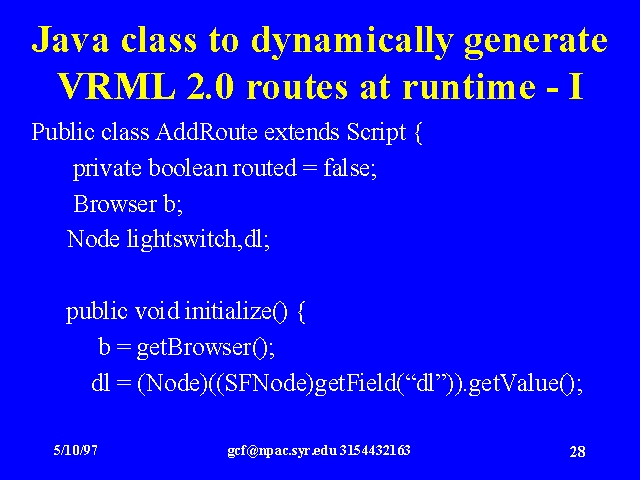 Java class to dynamically generate VRML 2.0 routes at runtime - I

Public class AddRoute extends Script {
private boolean routed = false;
Browser b;
Node lightswitch,dl;

public void initialize() {
b = getBrowser();
dl = (Node)((SFNode)getField(“dl”)).getValue();

5/10/97

gcf@npac.syr.edu 3154432163

28